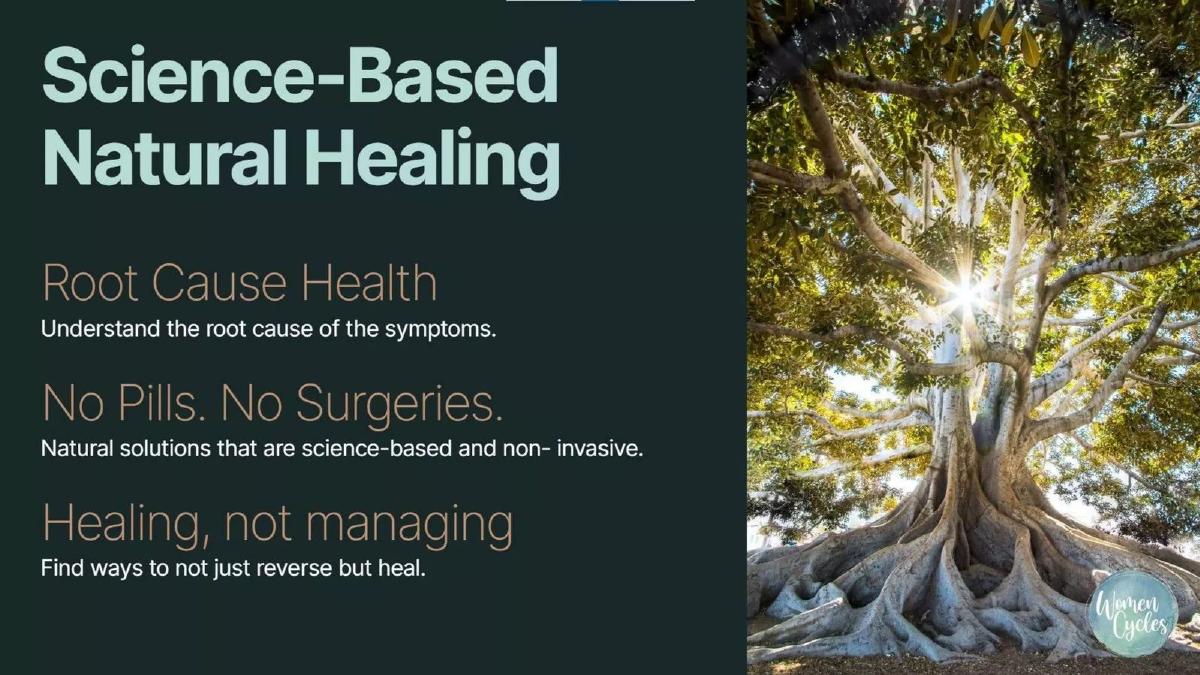 Science-Based Natural Healing

Root Cause Health
Understand the root cause of the symptoms.

No Pills. No Surgeries.
Natural solutions that are science-based and non- invasive.

Healing, not managing
Find ways to not just reverse but heal.

Women Cycles